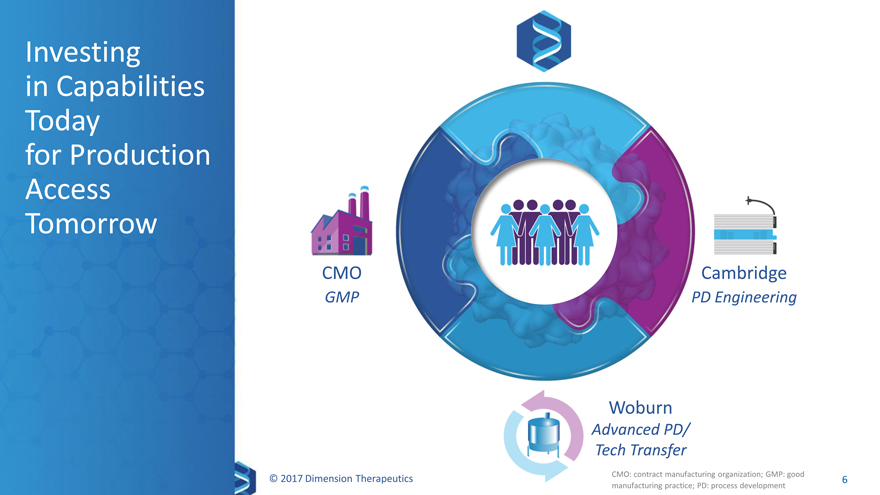 Investing in Capabilities Today for Production Access Tomorrow

CMO
GMP

Cambridge
PD Engineering

Woburn
Advanced PD/ Tech Transfer

© 2017 Dimension Therapeutics

CMO: contract manufacturing organization; GMP: good manufacturing practice; PD: process development

6